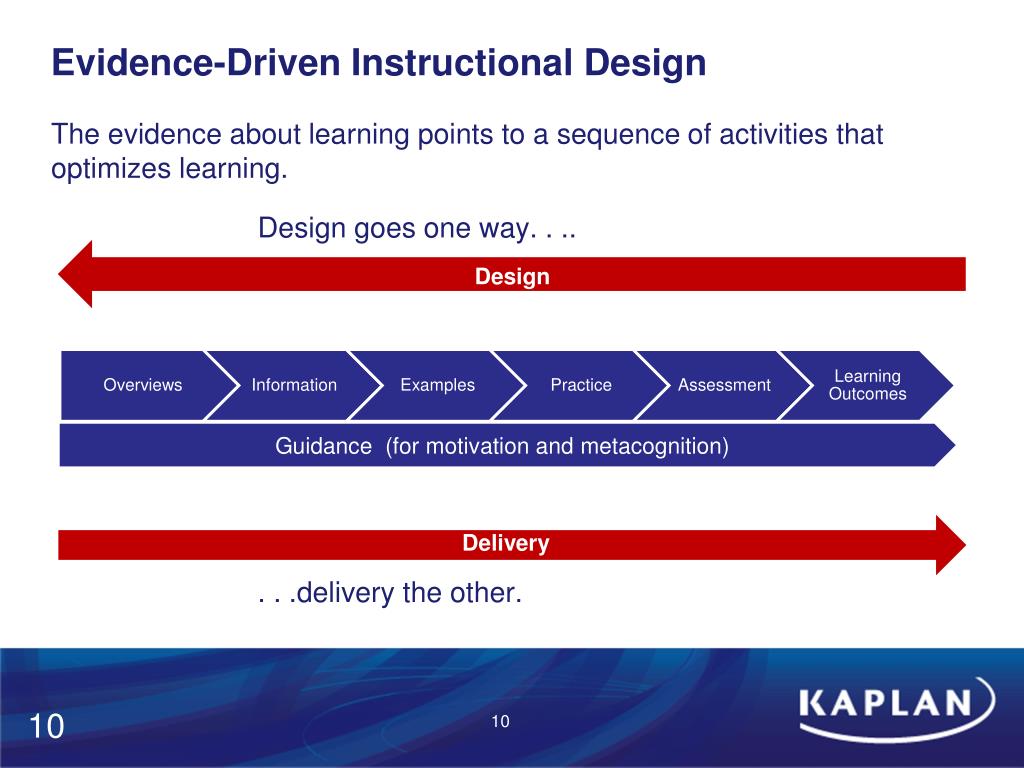 Evidence-Driven Instructional Design

The evidence about learning points to a sequence of activities that optimizes learning.

Design goes one way. . ..

Design

Overviews

Information

Examples

Practice

Assessment

Learning Outcomes

Guidance (for motivation and metacognition)

Delivery

. . .delivery the other.

10

10

KAPLAN